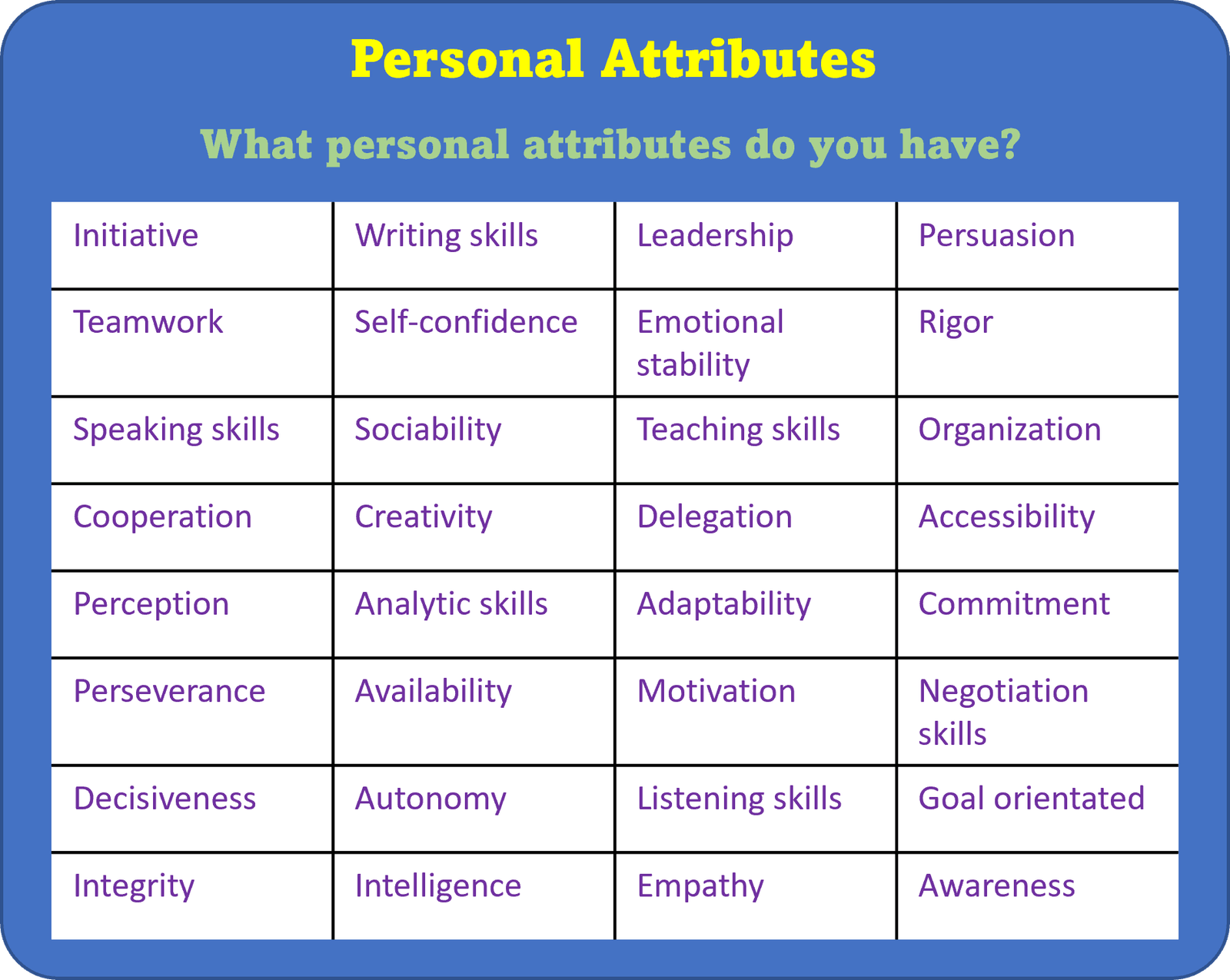 Personal Attributes

What personal attributes do you have?

| Initiative | Writing skills | Leadership | Persuasion |
|---|---|---|---|
| Teamwork | Self-confidence | Emotional stability | Rigor |
| Speaking skills | Sociability | Teaching skills | Organization |
| Cooperation | Creativity | Delegation | Accessibility |
| Perception | Analytic skills | Adaptability | Commitment |
| Perseverance | Availability | Motivation | Negotiation skills |
| Decisiveness | Autonomy | Listening skills | Goal orientated |
| Integrity | Intelligence | Empathy | Awareness |